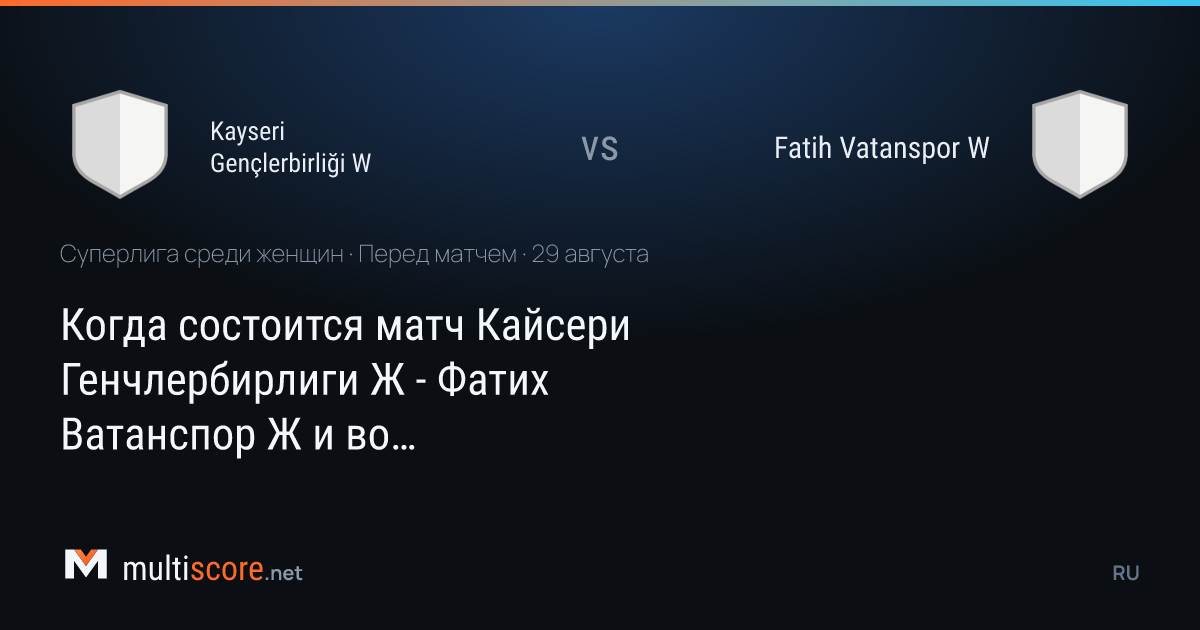 Kayseri Gençlerbirliği W

VS

Fatih Vatanspor W

Суперлига среди женщин · Перед матчем · 29 августа

Когда состоится матч Кайсери Генчлербирлиги Ж - Фатих Ватанспор Ж и во…

multiscore.net

RU